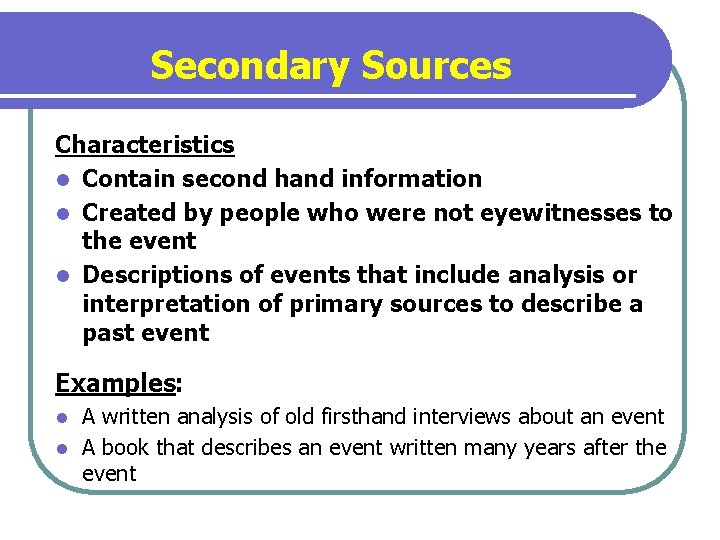 Secondary Sources

Characteristics

- Contain second hand information
- Created by people who were not eyewitnesses to the event
- Descriptions of events that include analysis or interpretation of primary sources to describe a past event

Examples:

- A written analysis of old firsthand interviews about an event
- A book that describes an event written many years after the event